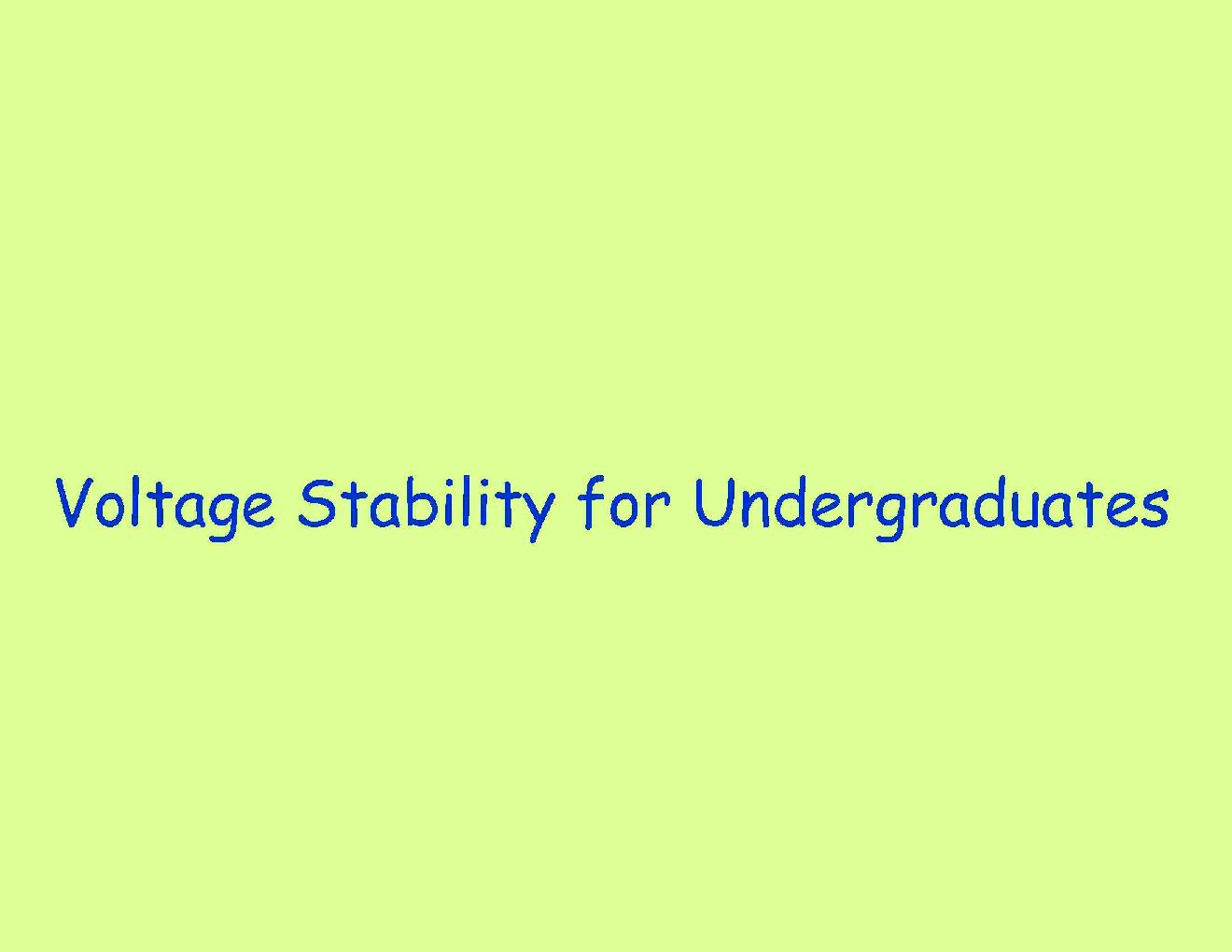 Voltage Stability for Undergraduates